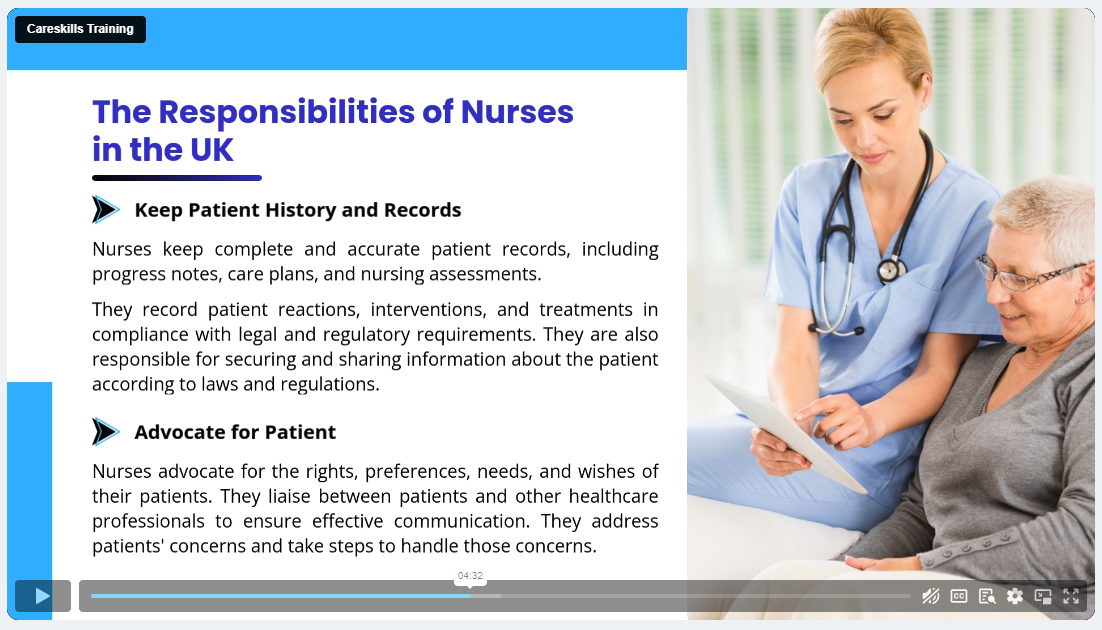 Careskills Training

The Responsibilities of Nurses in the UK

Keep Patient History and Records

Nurses keep complete and accurate patient records, including progress notes, care plans, and nursing assessments.

They record patient reactions, interventions, and treatments in compliance with legal and regulatory requirements. They are also responsible for securing and sharing information about the patient according to laws and regulations.

Advocate for Patient

Nurses advocate for the rights, preferences, needs, and wishes of their patients. They liaise between patients and other healthcare professionals to ensure effective communication. They address patients' concerns and take steps to handle those concerns.

04:32

CC